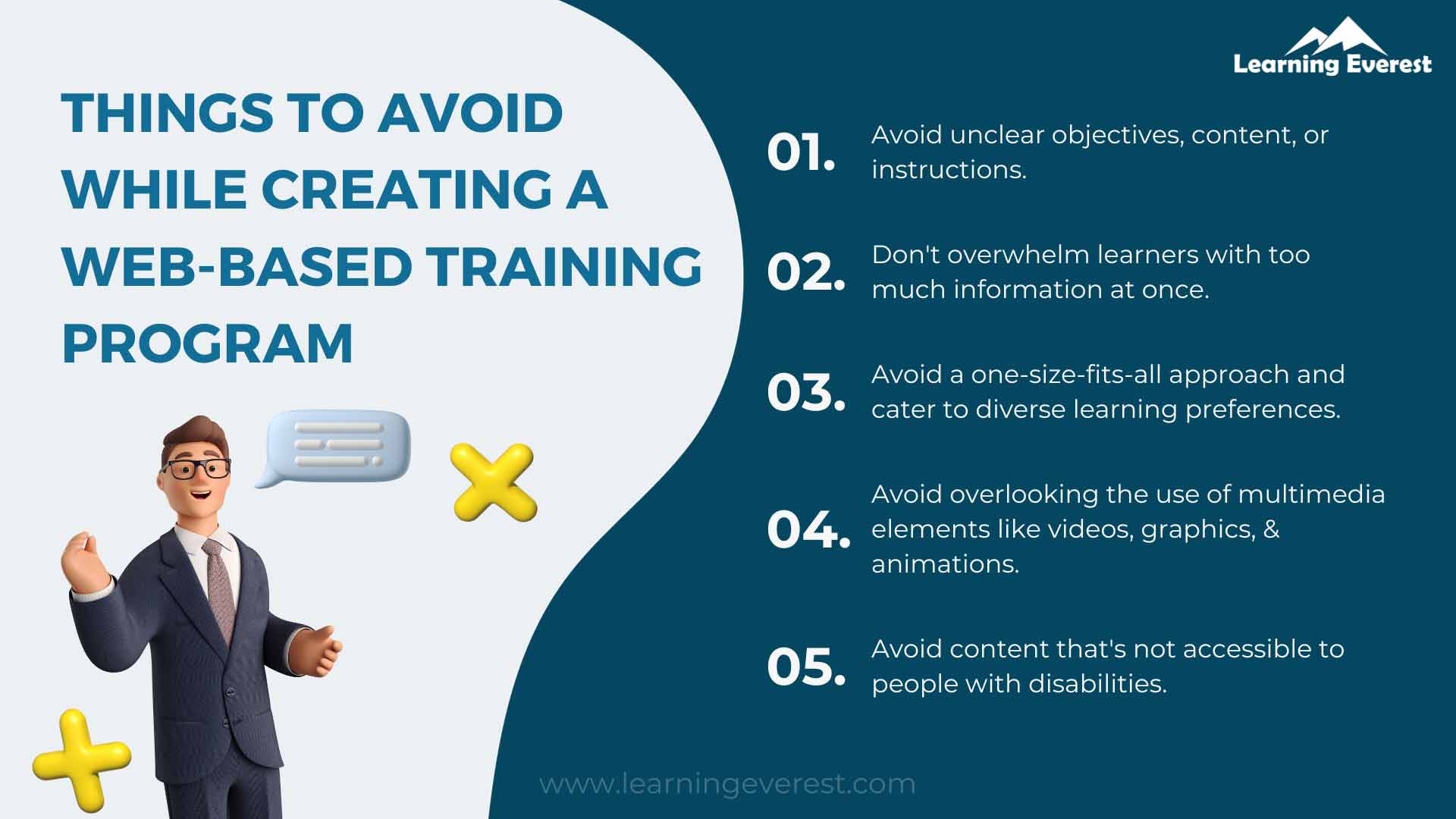 Learning Everest

THINGS TO AVOID WHILE CREATING A WEB-BASED TRAINING PROGRAM

01. Avoid unclear objectives, content, or instructions.

02. Don't overwhelm learners with too much information at once.

03. Avoid a one-size-fits-all approach and cater to diverse learning preferences.

04. Avoid overlooking the use of multimedia elements like videos, graphics, & animations.

05. Avoid content that's not accessible to people with disabilities.

www.learningeverest.com